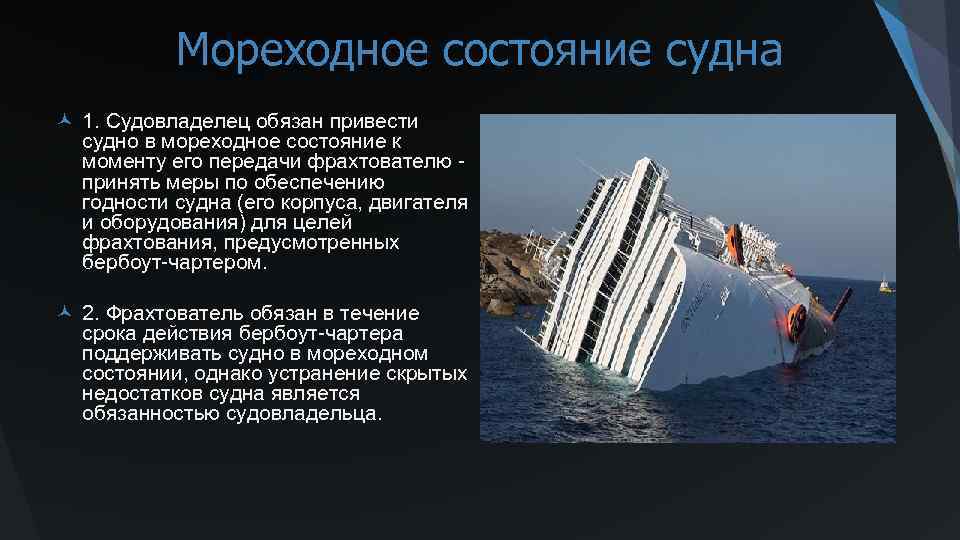 Мореходное состояние судна

1. Судовладелец обязан привести судно в мореходное состояние к моменту его передачи фрахтователю - принять меры по обеспечению годности судна (его корпуса, двигателя и оборудования) для целей фрахтования, предусмотренных бербоут-чартером.

2. Фрахтователь обязан в течение срока действия бербоут-чартера поддерживать судно в мореходном состоянии, однако устранение скрытых недостатков судна является обязанностью судовладельца.